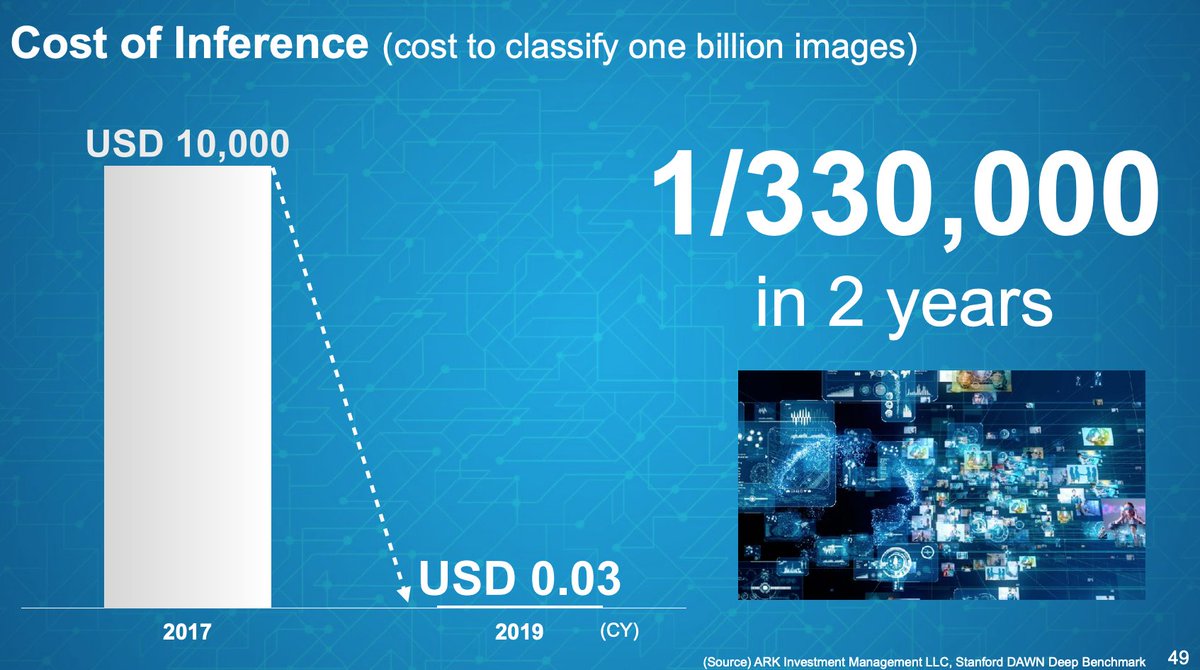 Cost of Inference (cost to classify one billion images)

USD 10,000

1/330,000

in 2 years

USD 0.03

2017

2019 (CY)

(Source) ARK Investment Management LLC, Stanford DAWN Deep Benchmark

49